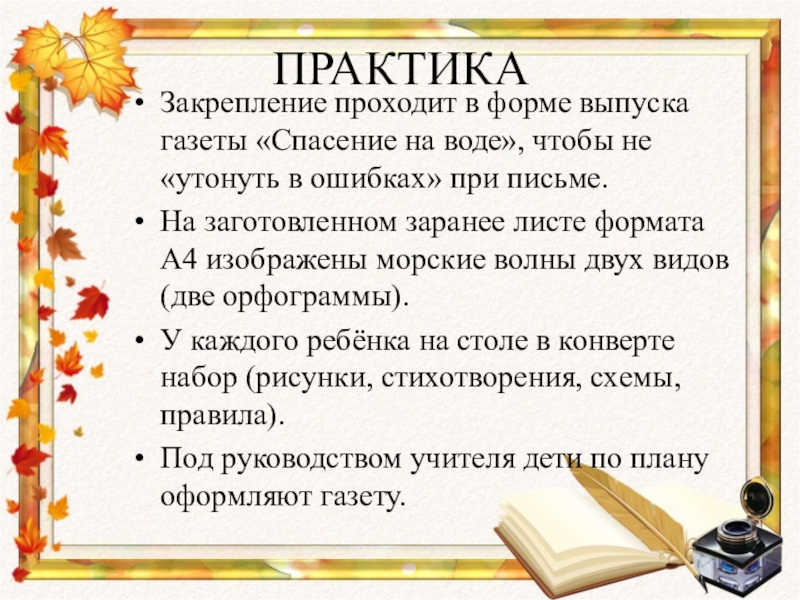 ПРАКТИКА

• Закрепление проходит в форме выпуска газеты «Спасение на воде», чтобы не «утонуть в ошибках» при письме.

• На заготовленном заранее листе формата А4 изображены морские волны двух видов (две орфограммы).

• У каждого ребёнка на столе в конверте набор (рисунки, стихотворения, схемы, правила).

• Под руководством учителя дети по плану оформляют газету.